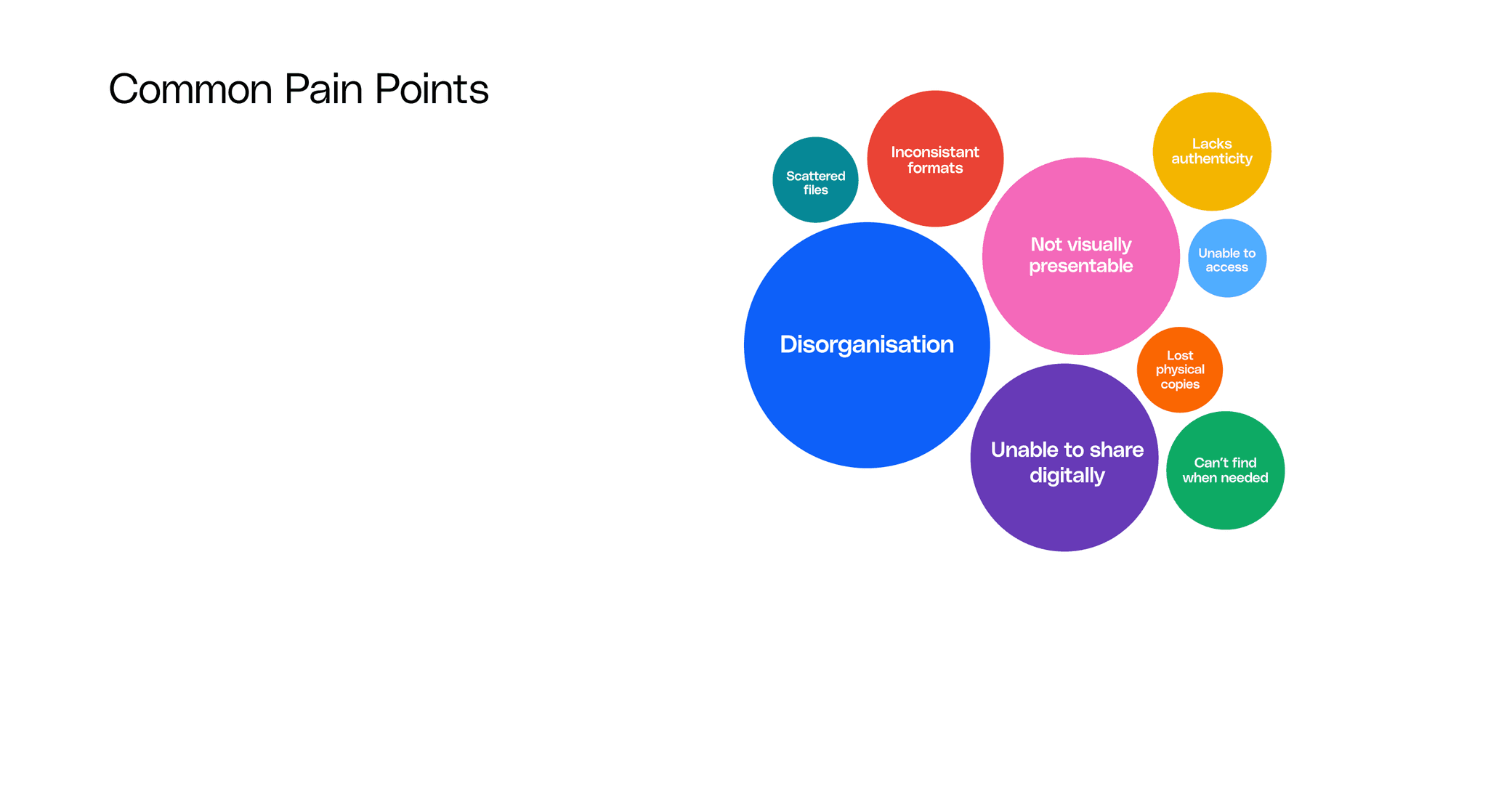 Common Pain Points

Scattered files

Inconsistant formats

Lacks authenticity

Not visually presentable

Unable to access

Disorganisation

Lost physical copies

Unable to share digitally

Can't find when needed